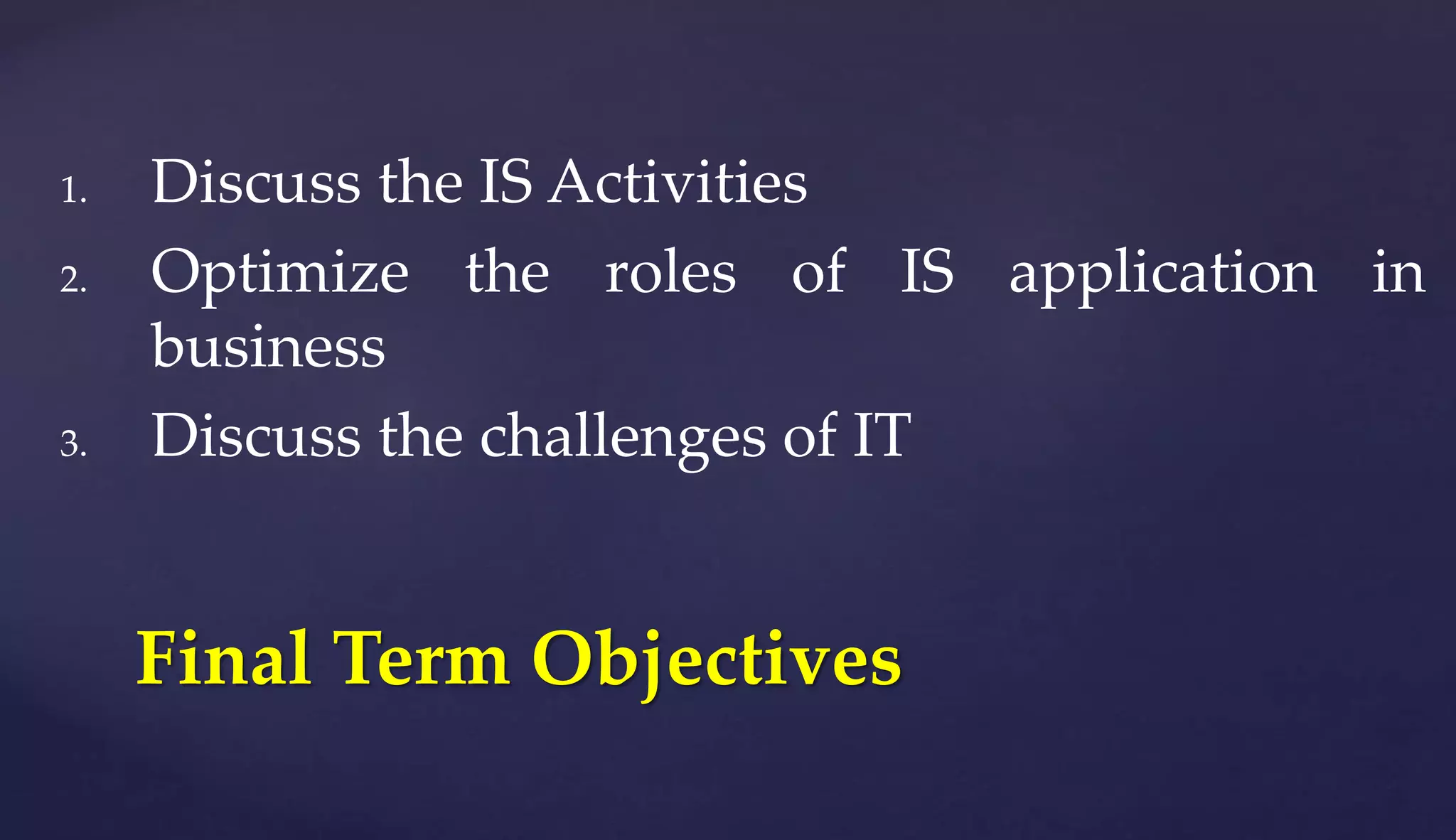 1. Discuss the IS Activities
2. Optimize the roles of IS application in business
3. Discuss the challenges of IT

Final Term Objectives